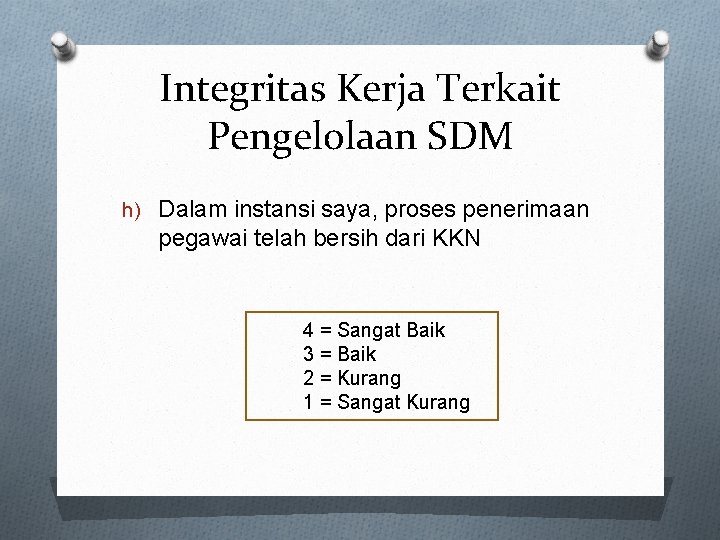 Integritas Kerja Terkait Pengelolaan SDM

h) Dalam instansi saya, proses penerimaan pegawai telah bersih dari KKN

4 = Sangat Baik
3 = Baik
2 = Kurang
1 = Sangat Kurang